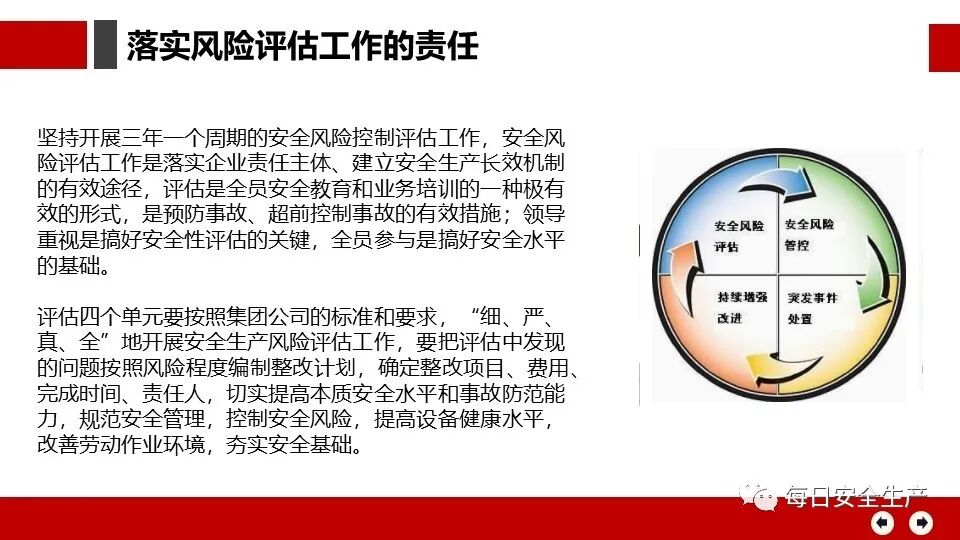 落实风险评估工作的责任

坚持开展三年一个周期的安全风险控制评估工作，安全风险评估工作是落实企业责任主体、建立安全生产长效机制的有效途径，评估是全员安全教育和业务培训的一种极有效的形式，是预防事故、超前控制事故的有效措施；领导重视是搞好安全性评估的关键，全员参与是搞好安全水平的基础。

评估四个单元要按照集团公司的标准和要求，“细、严、真、全”地开展安全生产风险评估工作，要把评估中发现的问题按照风险程度编制整改计划，确定整改项目、费用、完成时间、责任人，切实提高本质安全水平和事故防范能力，规范安全管理，控制安全风险，提高设备健康水平，改善劳动作业环境，夯实安全基础。

安全风险评估

安全风险管控

持续增强改进

突发事件处置

每日安全生产